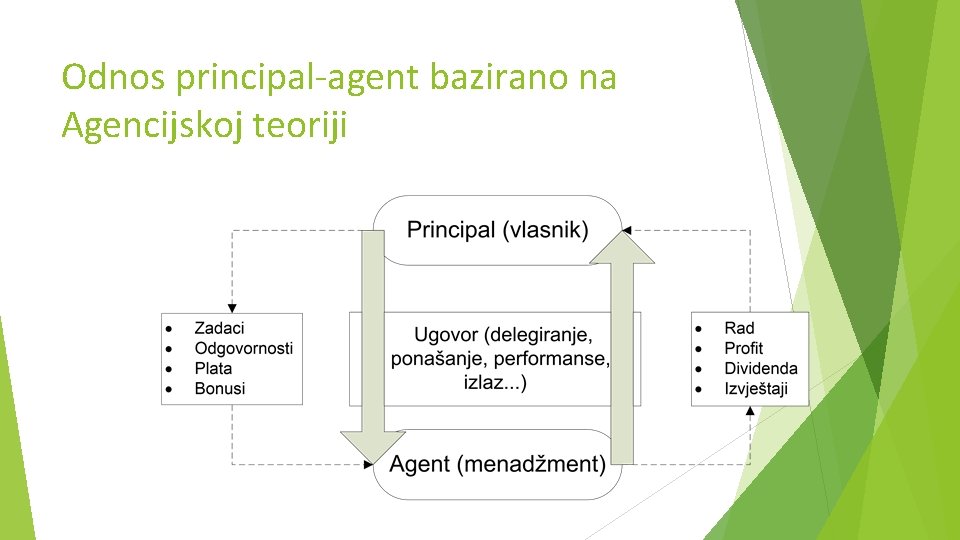 Odnos principal-agent bazirano na Agencijskoj teoriji

Principal (vlasnik)

- Zadaci
- Odgovornosti
- Plata
- Bonusi

Ugovor (delegiranje, ponašanje, performanse, izlaz...)

- Rad
- Profit
- Dividenda
- Izvještaji

Agent (menadžment)